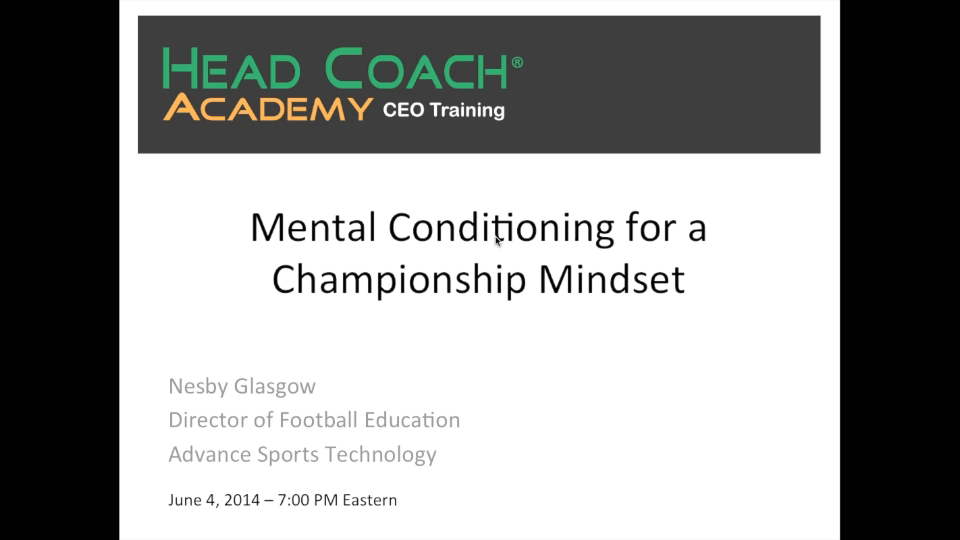 HEAD COACH®
ACADEMY CEO Training

Mental Conditioning for a Championship Mindset

Nesby Glasgow
Director of Football Education
Advance Sports Technology

June 4, 2014 – 7:00 PM Eastern